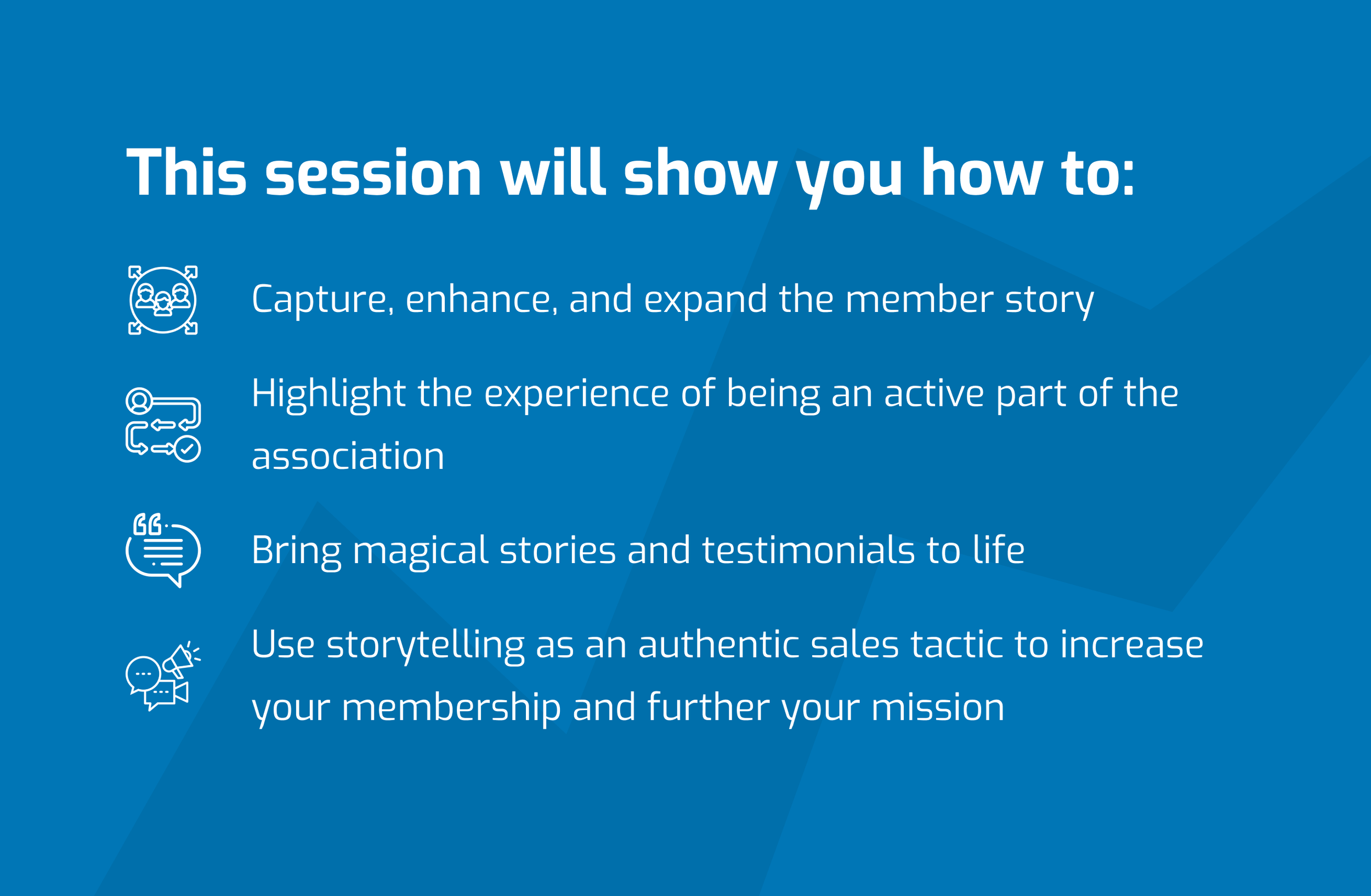 This session will show you how to:

Capture, enhance, and expand the member story

Highlight the experience of being an active part of the association

Bring magical stories and testimonials to life

Use storytelling as an authentic sales tactic to increase your membership and further your mission